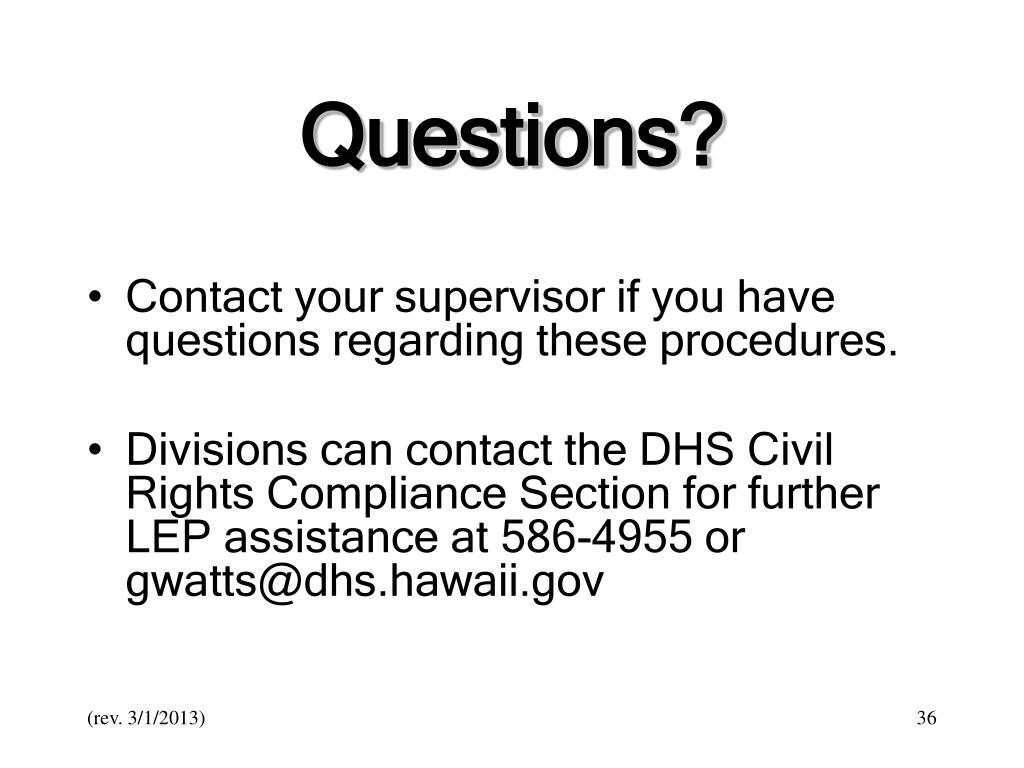 Questions?

• Contact your supervisor if you have questions regarding these procedures.

• Divisions can contact the DHS Civil Rights Compliance Section for further LEP assistance at 586-4955 or gwatts@dhs.hawaii.gov

(rev. 3/1/2013)

36